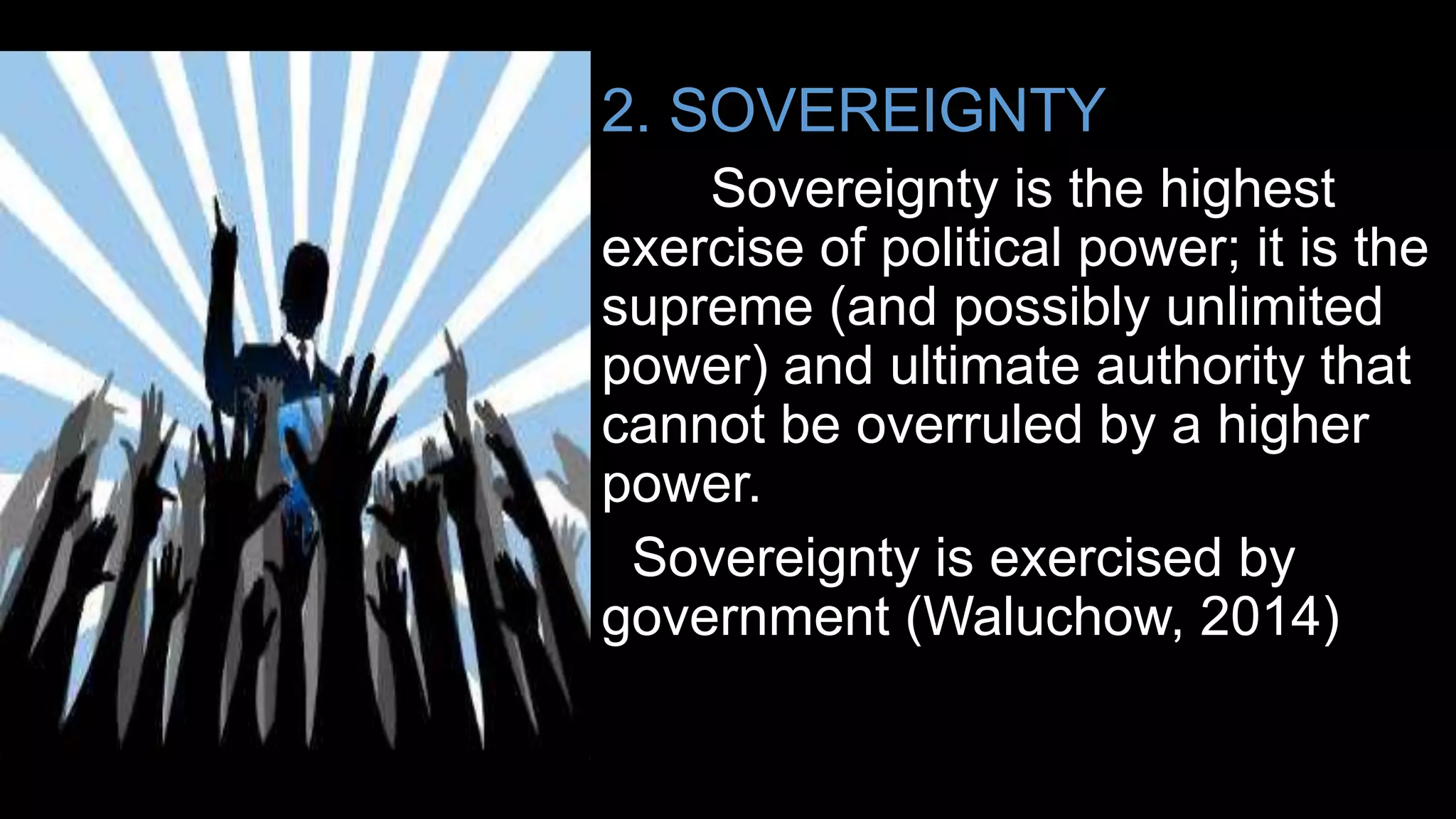 2. SOVEREIGNTY

Sovereignty is the highest exercise of political power; it is the supreme (and possibly unlimited power) and ultimate authority that cannot be overruled by a higher power.

Sovereignty is exercised by government (Waluchow, 2014)